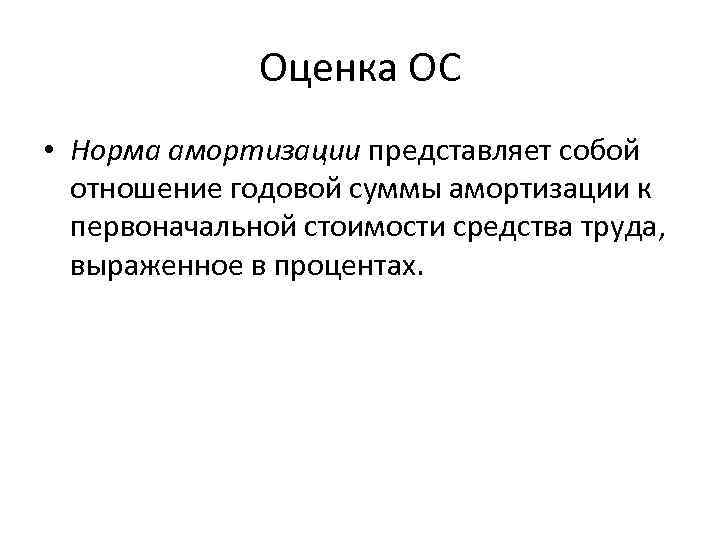 Оценка ОС

• Норма амортизации представляет собой отношение годовой суммы амортизации к первоначальной стоимости средства труда, выраженное в процентах.